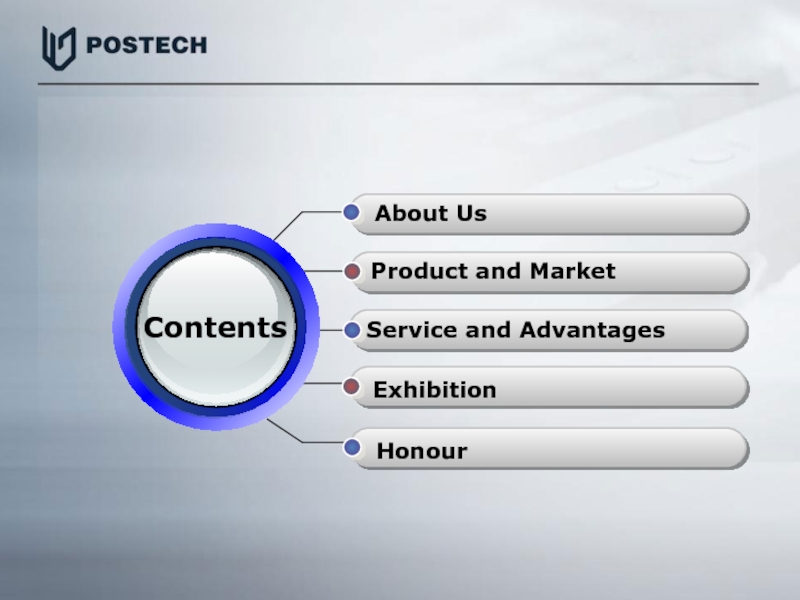 POSTECH

Contents

About Us

Product and Market

Service and Advantages

Exhibition

Honour